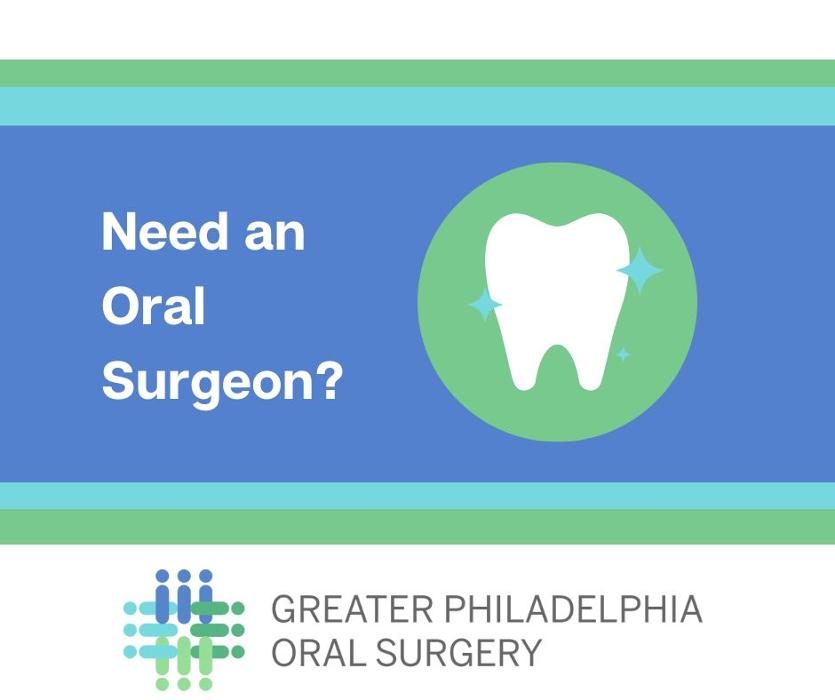 Need an Oral Surgeon?

GREATER PHILADELPHIA
ORAL SURGERY